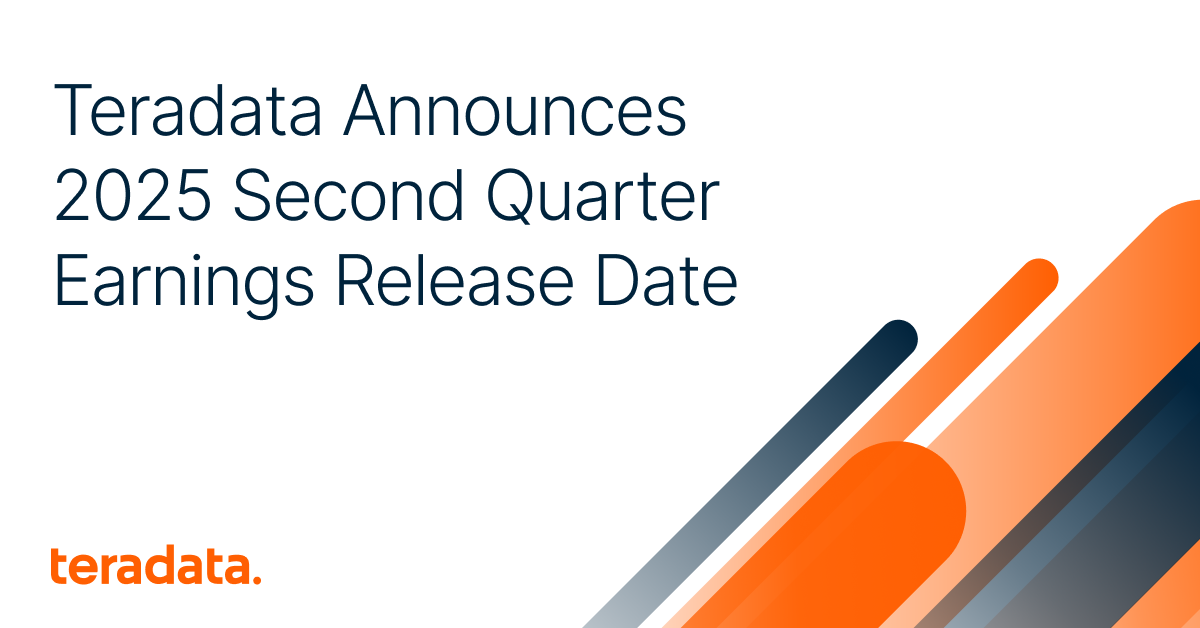 Teradata Announces 2025 Second Quarter Earnings Release Date

teradata.